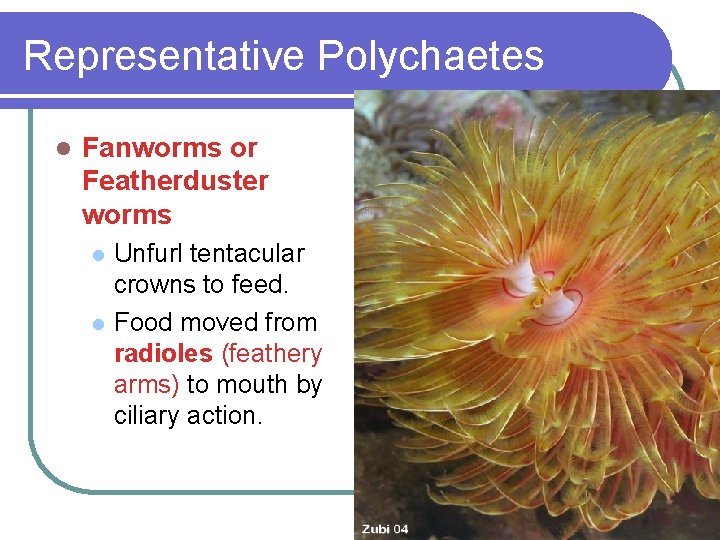 Representative Polychaetes

Fanworms or Featherduster worms

Unfurl tentacular crowns to feed.

Food moved from radioles (feathery arms) to mouth by ciliary action.

Zubi 04